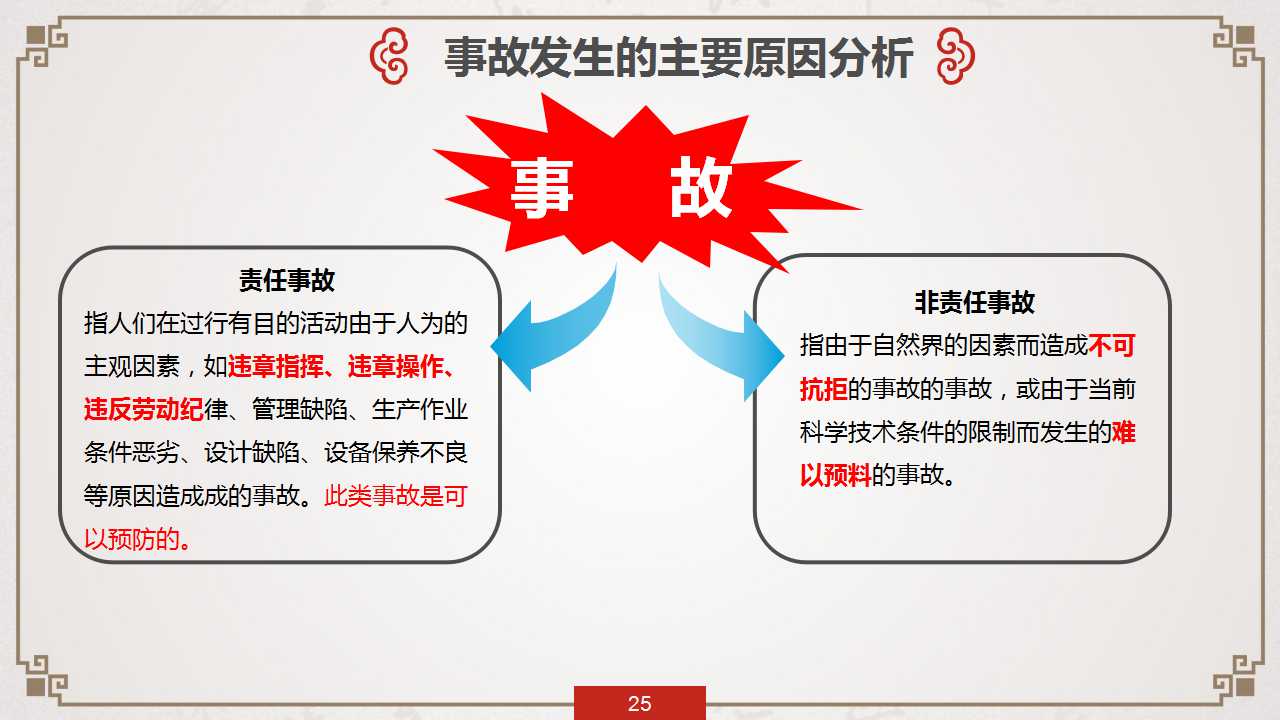 事故发生的主要原因分析

事 故

责任事故
指人们在过行有目的活动由于人为的主观因素，如违章指挥、违章操作、违反劳动纪律、管理缺陷、生产作业条件恶劣、设计缺陷、设备保养不良等原因造成成的事故。此类事故是可以预防的。

非责任事故
指由于自然界的因素而造成不可抗拒的事故的事故，或由于当前科学技术条件的限制而发生的难以预料的事故。

25